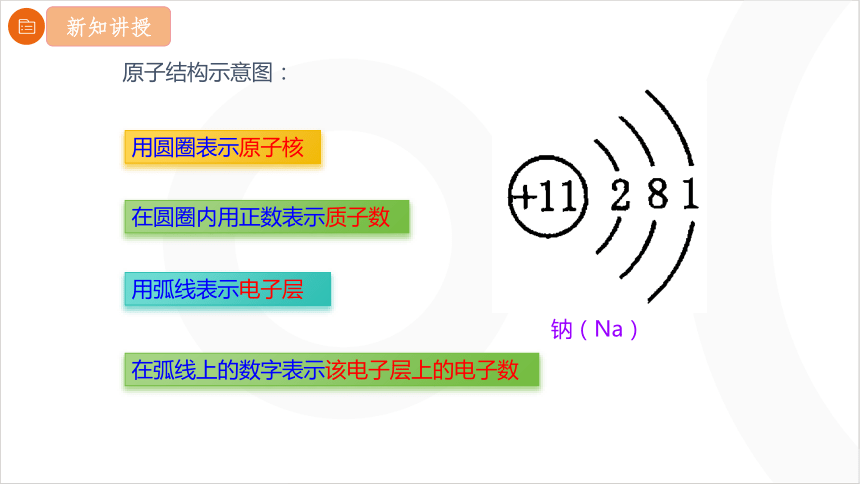 新知讲授

原子结构示意图：

用圆圈表示原子核

在圆圈内用正数表示质子数

用弧线表示电子层

在弧线上的数字表示该电子层上的电子数

+11 2 8 1

钠（Na）